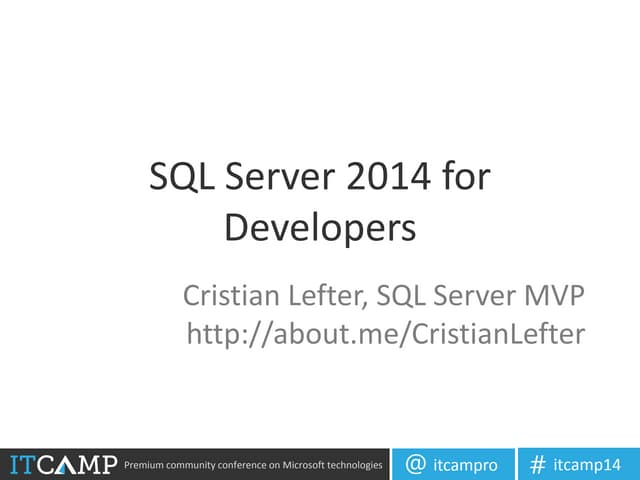 SQL Server 2014 for Developers

Cristian Lefter, SQL Server MVP
http://about.me/CristianLefter

ITCAMP Premium community conference on Microsoft technologies

@ itcampro

# itcamp14